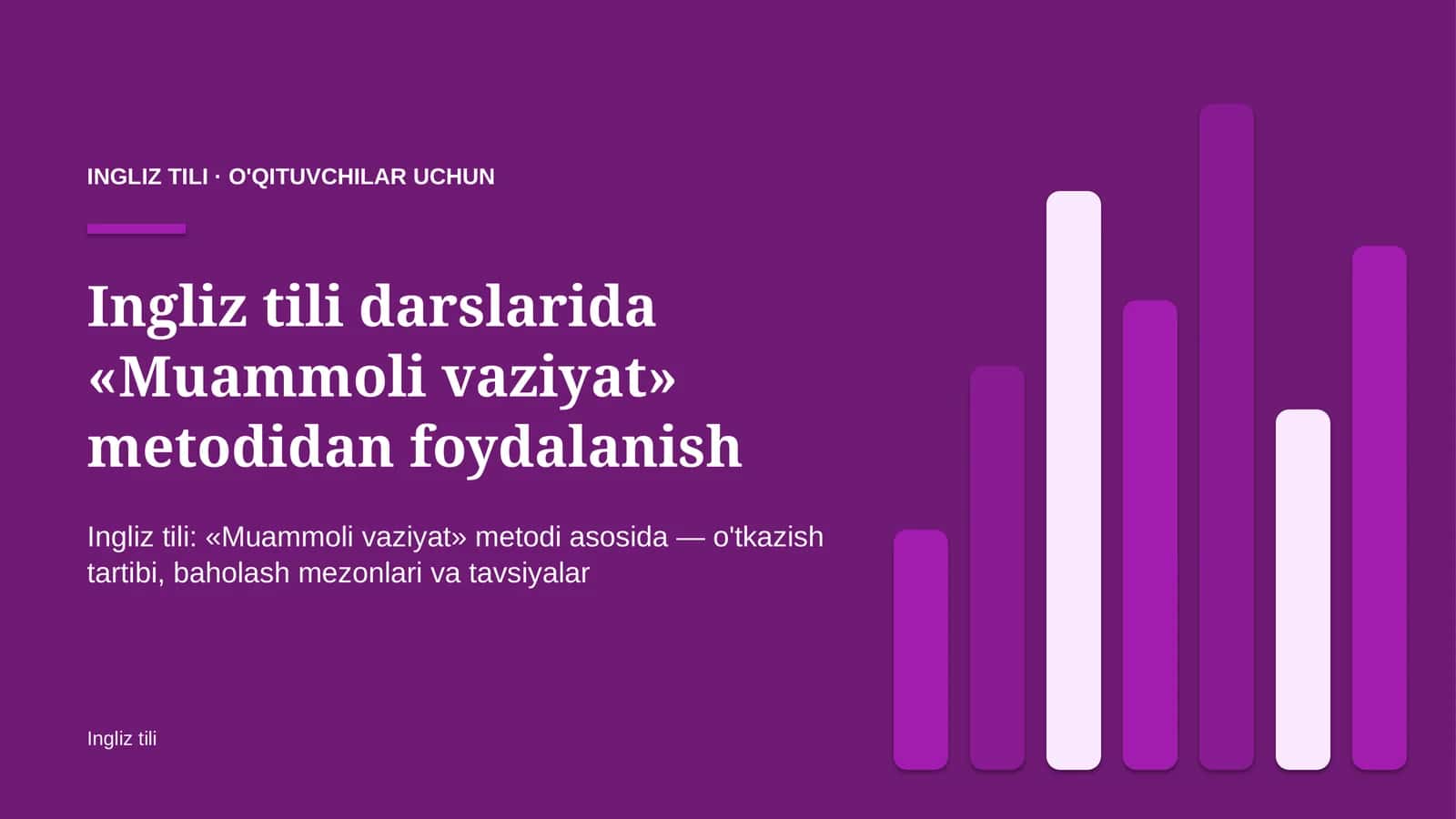 INGLIZ TILI · O'QITUVCHILAR UCHUN

Ingliz tili darslarida «Muammoli vaziyat» metodidan foydalanish

Ingliz tili: «Muammoli vaziyat» metodi asosida — o'tkazish tartibi, baholash mezonlari va tavsiyalar

Ingliz tili